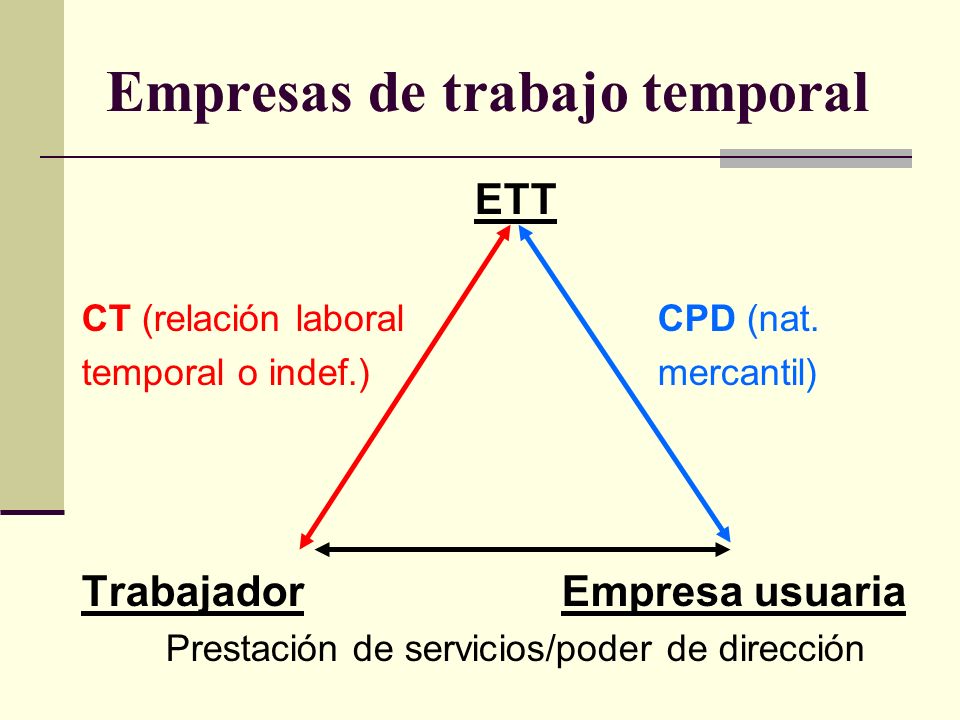 Empresas de trabajo temporal

ETT

CT (relación laboral temporal o indef.)

CPD (nat. mercantil)

Trabajador

Empresa usuaria

Prestación de servicios/poder de dirección